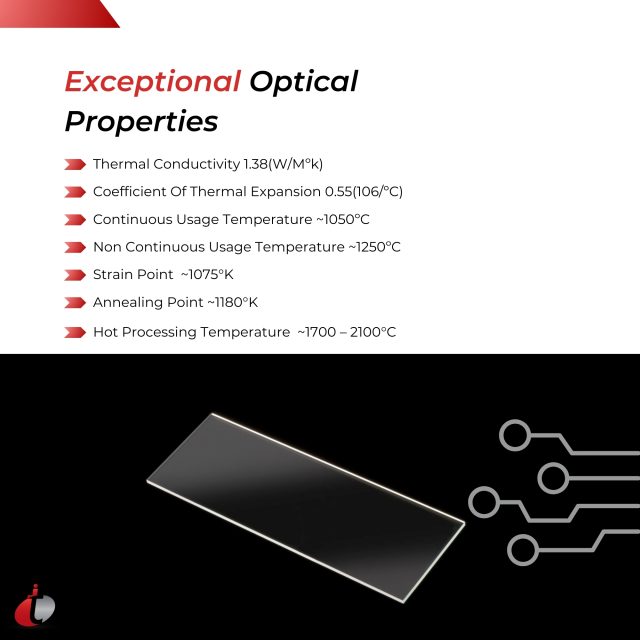 Exceptional Optical Properties

Thermal Conductivity 1.38(W/M°k)

Coefficient Of Thermal Expansion 0.55(106/°C)

Continuous Usage Temperature ~1050°C

Non Continuous Usage Temperature ~1250°C

Strain Point ~1075°K

Annealing Point ~1180°K

Hot Processing Temperature ~1700 – 2100°C